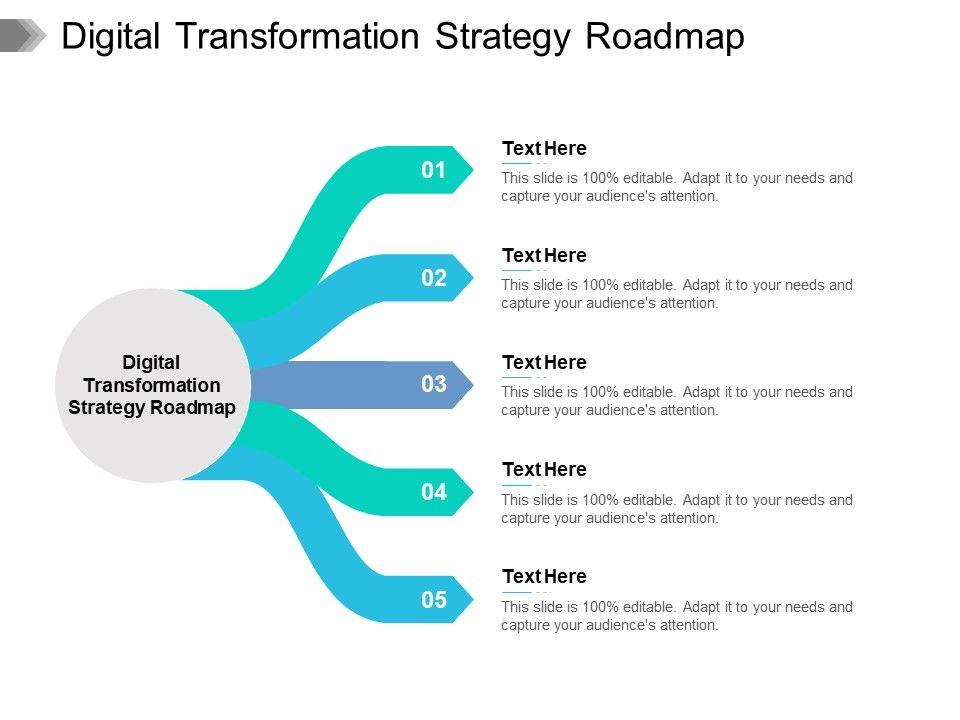 Digital Transformation Strategy Roadmap

Digital Transformation Strategy Roadmap

01

Text Here

This slide is 100% editable. Adapt it to your needs and capture your audience's attention.

02

Text Here

This slide is 100% editable. Adapt it to your needs and capture your audience's attention.

03

Text Here

This slide is 100% editable. Adapt it to your needs and capture your audience's attention.

04

Text Here

This slide is 100% editable. Adapt it to your needs and capture your audience's attention.

05

Text Here

This slide is 100% editable. Adapt it to your needs and capture your audience's attention.